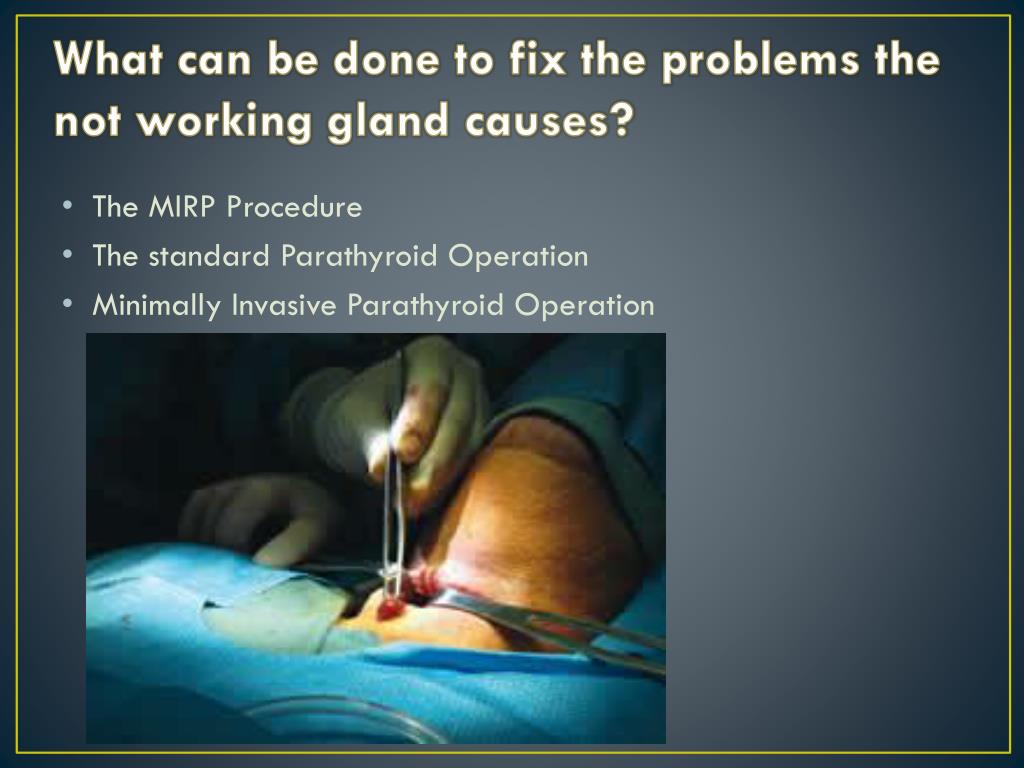 What can be done to fix the problems the not working gland causes?

• The MIRP Procedure
• The standard Parathyroid Operation
• Minimally Invasive Parathyroid Operation